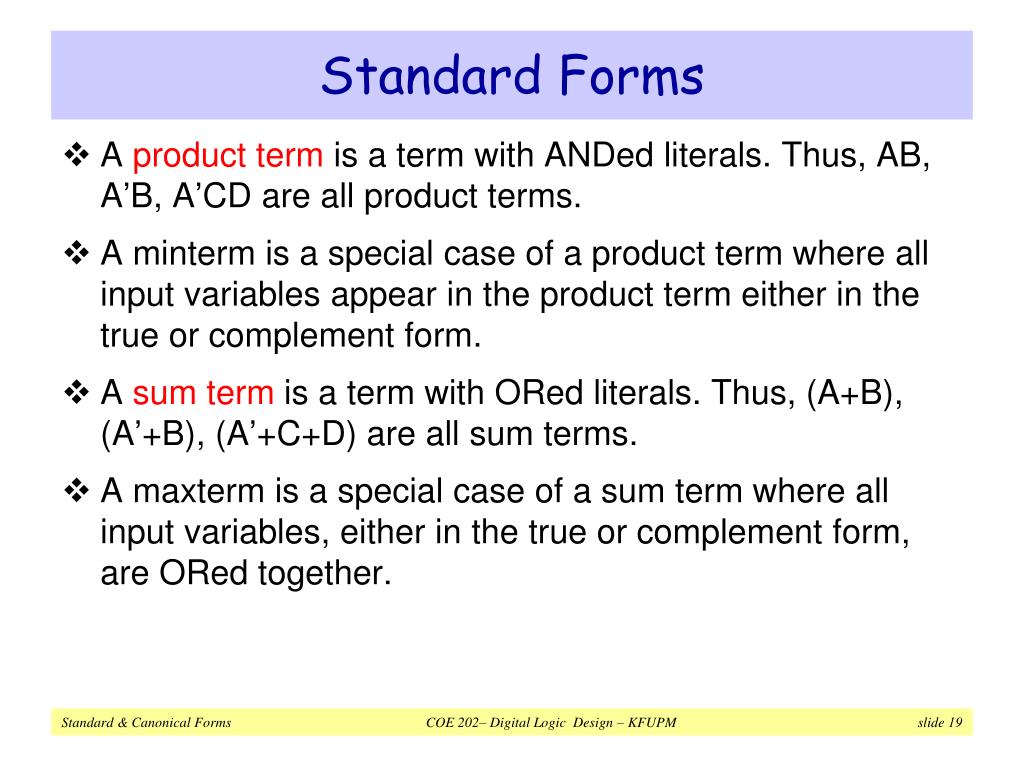 Standard Forms

❖ A product term is a term with ANDed literals. Thus, AB, A'B, A'CD are all product terms.

❖ A minterm is a special case of a product term where all input variables appear in the product term either in the true or complement form.

❖ A sum term is a term with ORed literals. Thus, (A+B), (A'+B), (A'+C+D) are all sum terms.

❖ A maxterm is a special case of a sum term where all input variables, either in the true or complement form, are ORed together.

Standard & Canonical Forms

COE 202– Digital Logic Design – KFUPM

slide 19